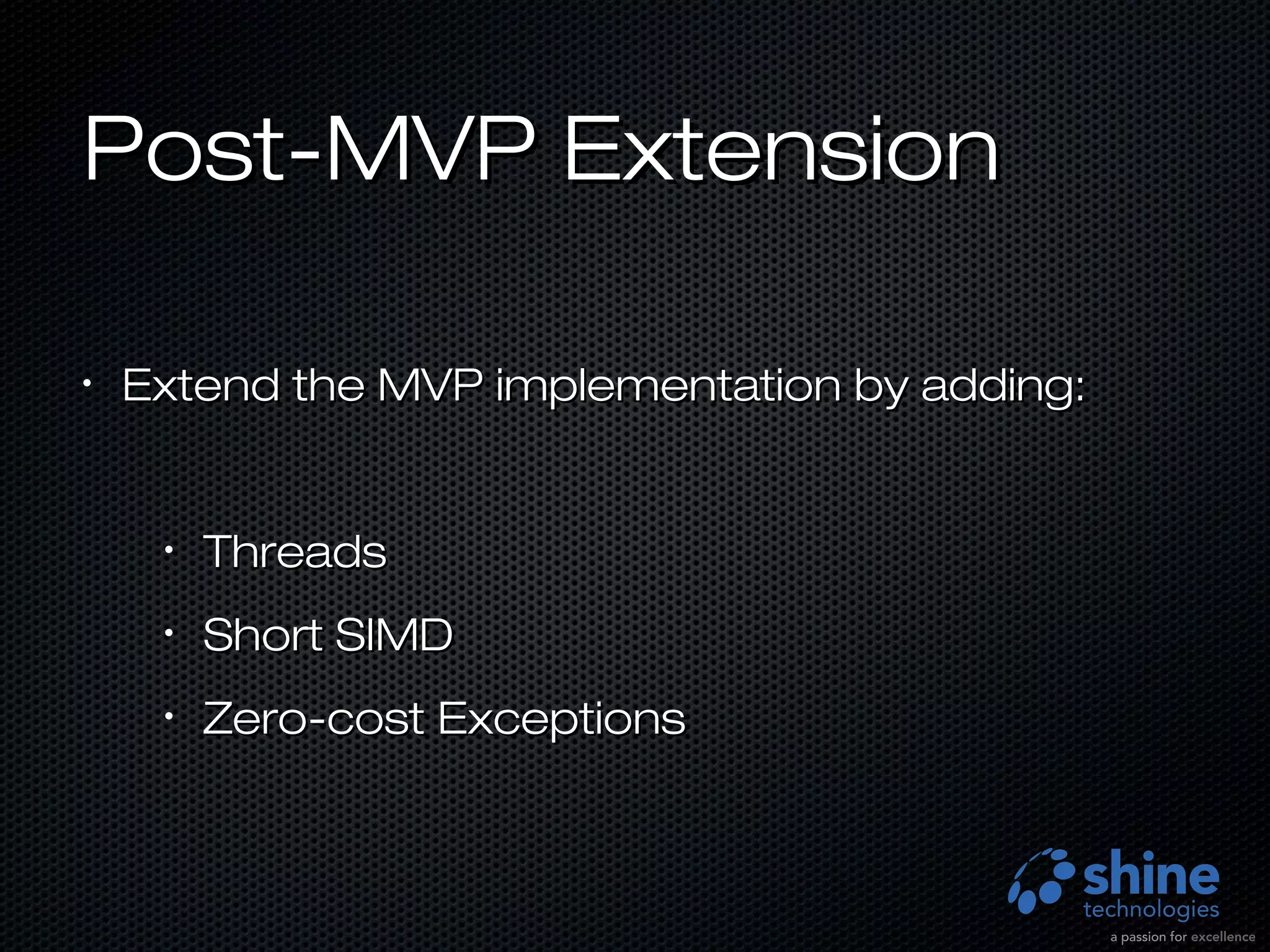 Post-MVP Extension

• Extend the MVP implementation by adding:

• Threads
• Short SIMD
• Zero-cost Exceptions

shine technologies
a passion for excellence